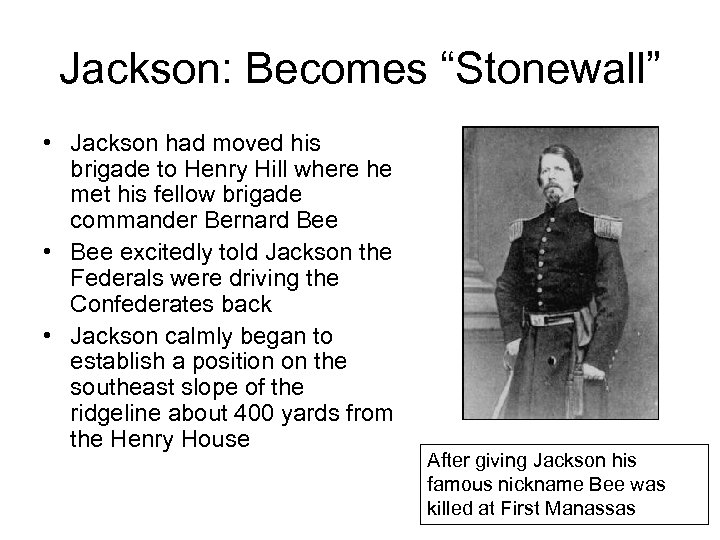 Jackson: Becomes “Stonewall”

• Jackson had moved his brigade to Henry Hill where he met his fellow brigade commander Bernard Bee
• Bee excitedly told Jackson the Federals were driving the Confederates back
• Jackson calmly began to establish a position on the southeast slope of the ridgeline about 400 yards from the Henry House

After giving Jackson his famous nickname Bee was killed at First Manassas